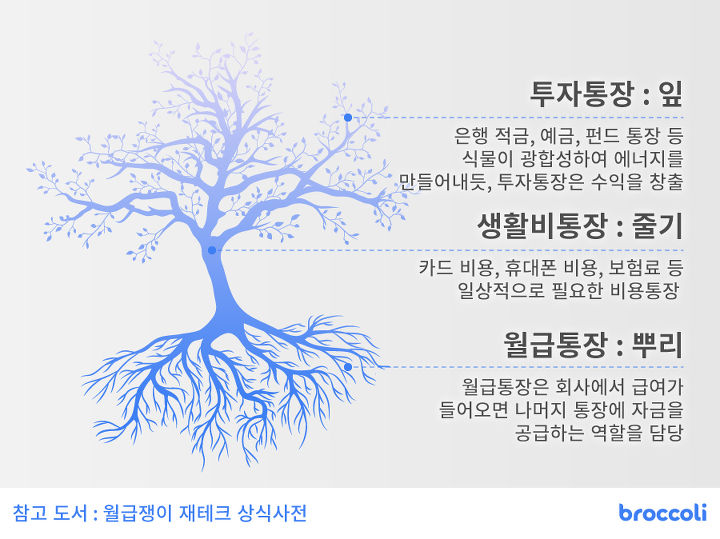 투자통장 : 잎

은행 적금, 예금, 펀드 통장 등
식물이 광합성하여 에너지를
만들어내듯, 투자통장은 수익을 창출

생활비통장 : 줄기

카드 비용, 휴대폰 비용, 보험료 등
일상적으로 필요한 비용통장

월급통장 : 뿌리

월급통장은 회사에서 급여가
들어오면 나머지 통장에 자금을
공급하는 역할을 담당

참고 도서 : 월급쟁이 재테크 상식사전

broccoli